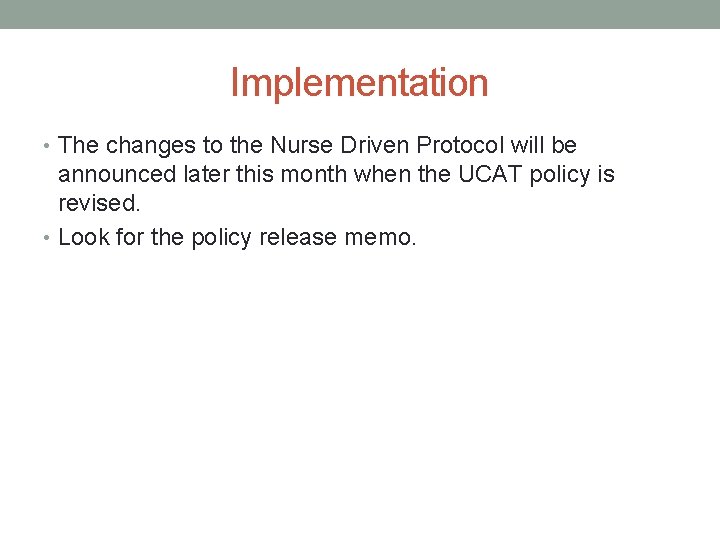 Implementation

• The changes to the Nurse Driven Protocol will be announced later this month when the UCAT policy is revised.
• Look for the policy release memo.